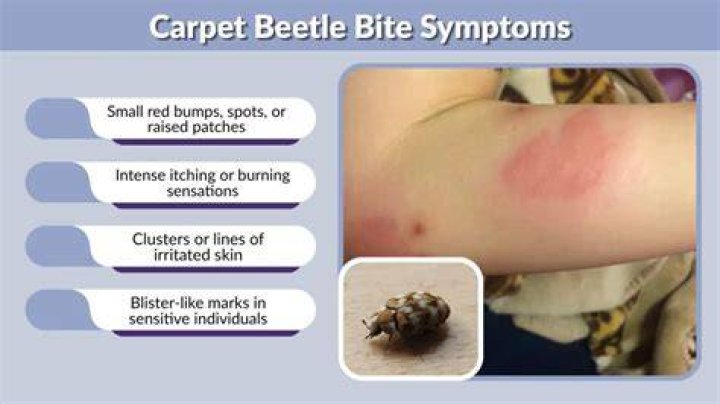 Carpet Beetle Bite Symptoms

Small red bumps, spots, or raised patches

Intense itching or burning sensations

Clusters or lines of irritated skin

Blister-like marks in sensitive individuals